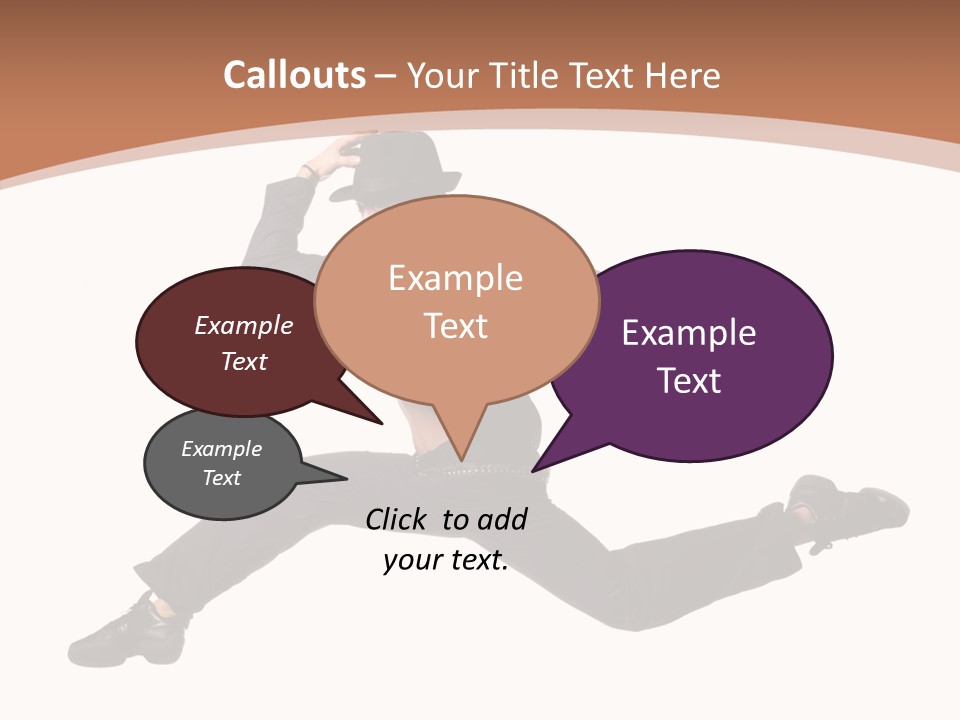 Callouts – Your Title Text Here

Example Text

Example Text

Example Text

Example Text

Click to add your text.